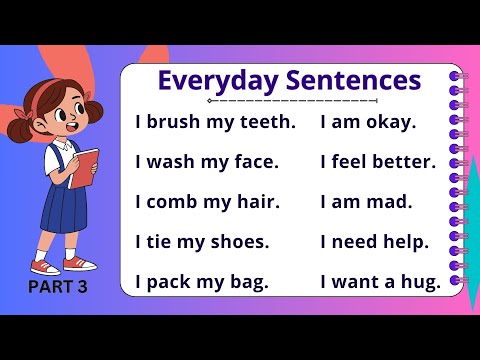 Everyday Sentences

I brush my teeth.
I wash my face.
I comb my hair.
I tie my shoes.
I pack my bag.

I am okay.
I feel better.
I am mad.
I need help.
I want a hug.

PART 3